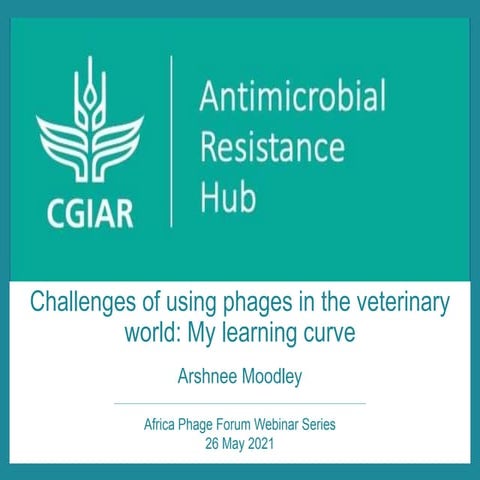 CGIAR

Antimicrobial Resistance Hub

Challenges of using phages in the veterinary world: My learning curve

Arshnee Moodley

Africa Phage Forum Webinar Series
26 May 2021